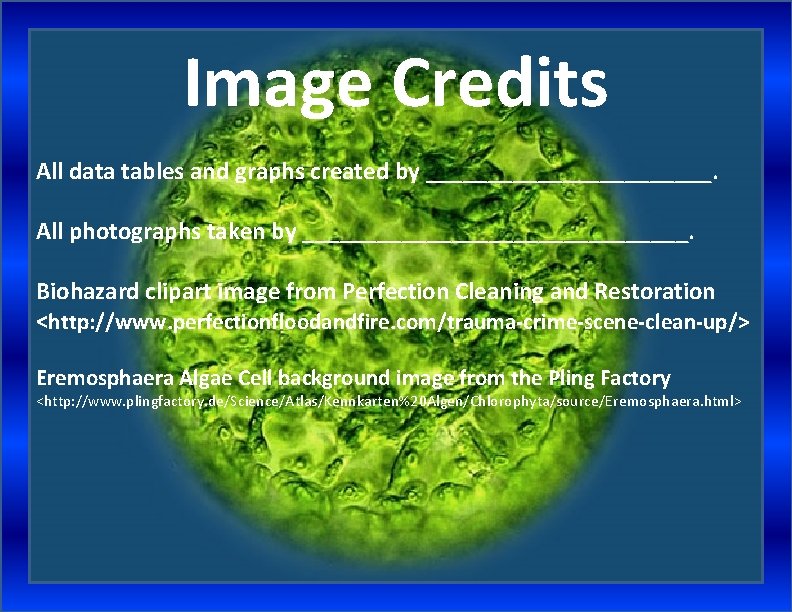 Image Credits

All data tables and graphs created by ______________________.

All photographs taken by ______________________________.

Biohazard clipart image from Perfection Cleaning and Restoration <http://www.perfectionfloodandfire.com/trauma-crime-scene-clean-up/>

Eremosphaera Algae Cell background image from the Pling Factory <http://www.plingfactory.de/Science/Atlas/Kennkarten%20Algen/Chlorophyta/source/Eremosphaera.html>